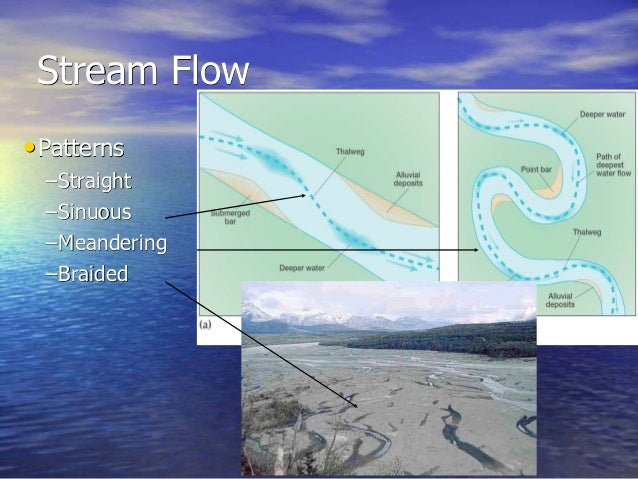 Stream Flow

• Patterns
–Straight
–Sinuous
–Meandering
–Braided

Thalweg
Alluvial deposits
Submerged bar
Deeper water
(a)

Deeper water
Path of deepest water flow
Point bar
Thalweg
Alluvial deposits